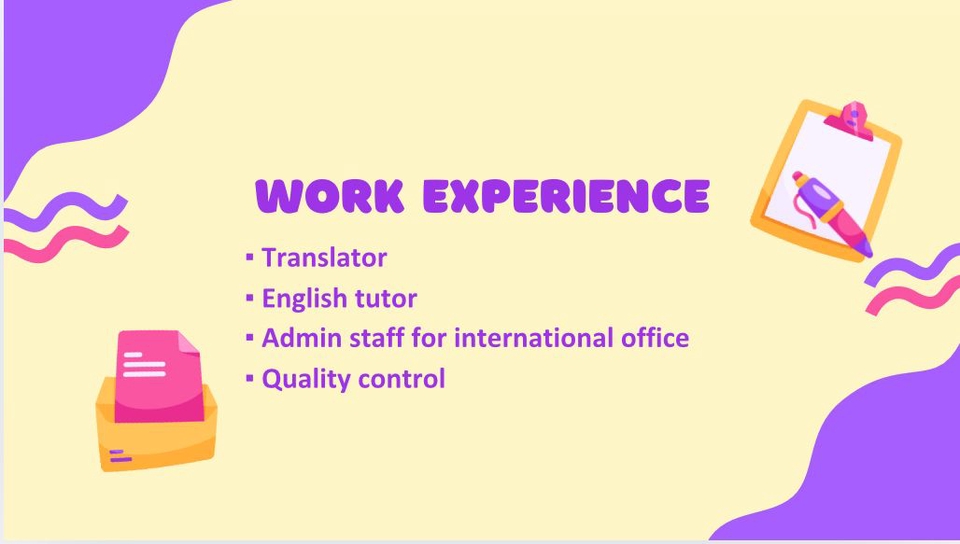 WORK EXPERIENCE

▪ Translator
▪ English tutor
▪ Admin staff for international office
▪ Quality control